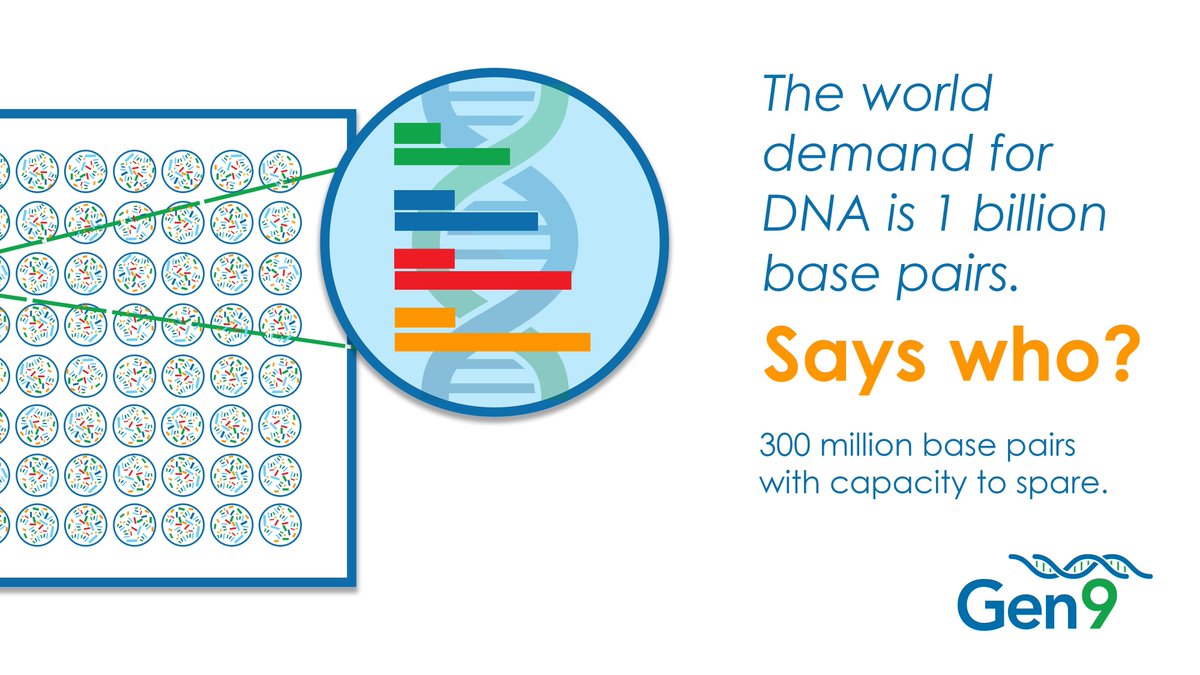 The world demand for DNA is 1 billion base pairs.

Says who?

300 million base pairs with capacity to spare.

Gen9